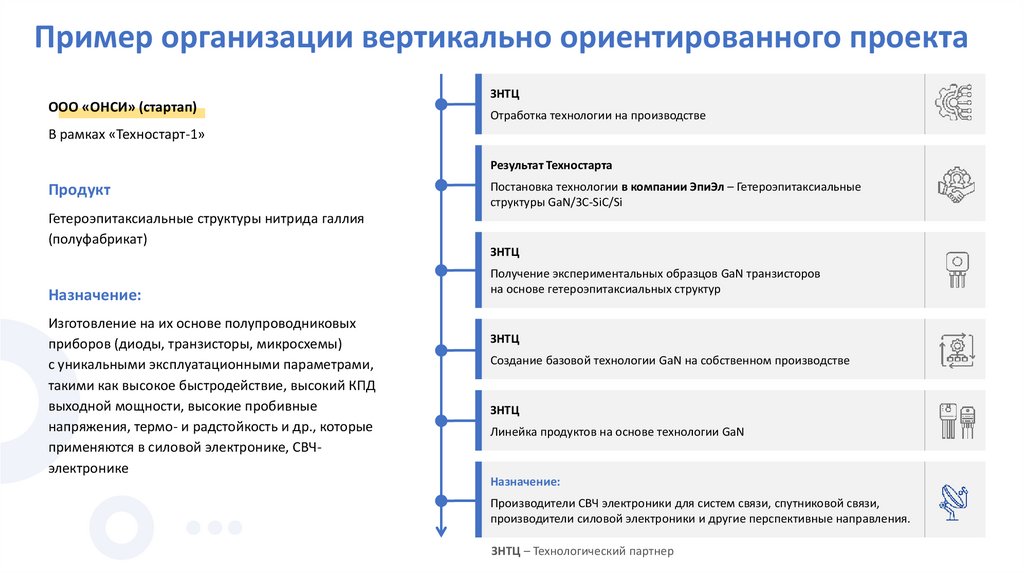 Пример организации вертикально ориентированного проекта

ООО «ОНСИ» (стартап)

В рамках «Техностарт-1»

Продукт

Гетероэпитаксиальные структуры нитрида галлия (полуфабрикат)

Назначение:

Изготовление на их основе полупроводниковых приборов (диоды, транзисторы, микросхемы) с уникальными эксплуатационными параметрами, такими как высокое быстродействие, высокий КПД выходной мощности, высокие пробивные напряжения, термо- и радстойкость и др., которые применяются в силовой электронике, СВЧ-электронике

ЗНТЦ
Отработка технологии на производстве

Результат Техностарта
Постановка технологии в компании ЭпиЭл – Гетероэпитаксиальные структуры GaN/3C-SiC/Si

ЗНТЦ
Получение экспериментальных образцов GaN транзисторов на основе гетероэпитаксиальных структур

ЗНТЦ
Создание базовой технологии GaN на собственном производстве

ЗНТЦ
Линейка продуктов на основе технологии GaN

Назначение:
Производители СВЧ электроники для систем связи, спутниковой связи, производители силовой электроники и другие перспективные направления.

ЗНТЦ – Технологический партнер